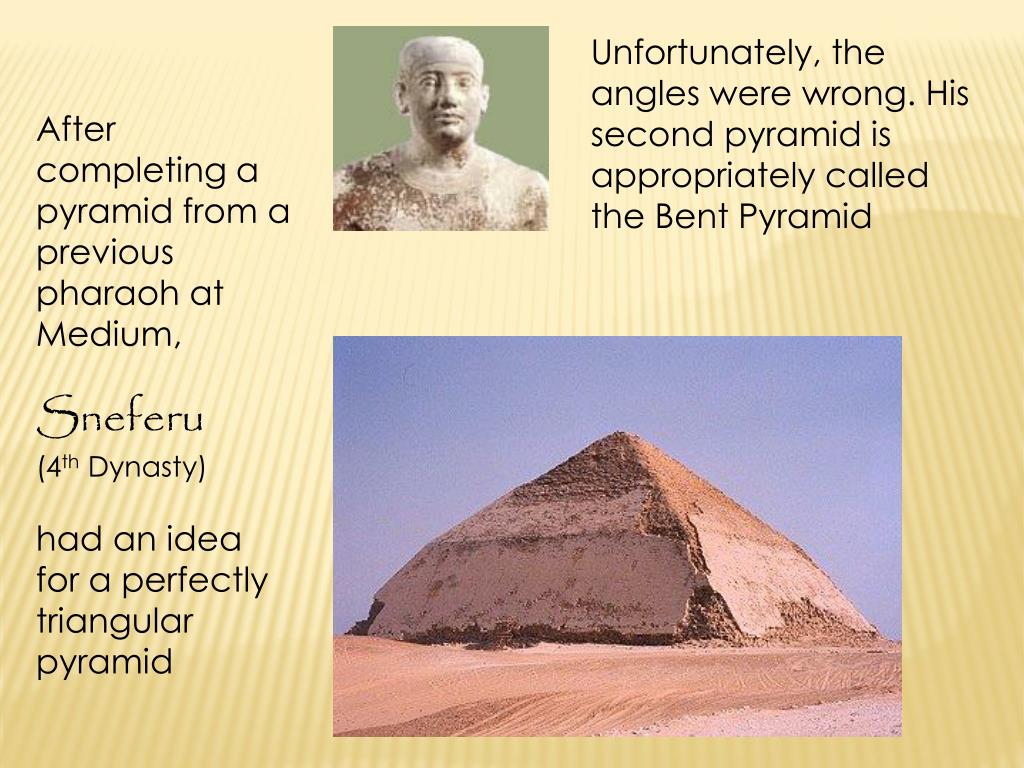 After completing a pyramid from a previous pharaoh at Medium,

Sneferu
($4^{th}$ Dynasty)

had an idea for a perfectly triangular pyramid

Unfortunately, the angles were wrong. His second pyramid is appropriately called the Bent Pyramid